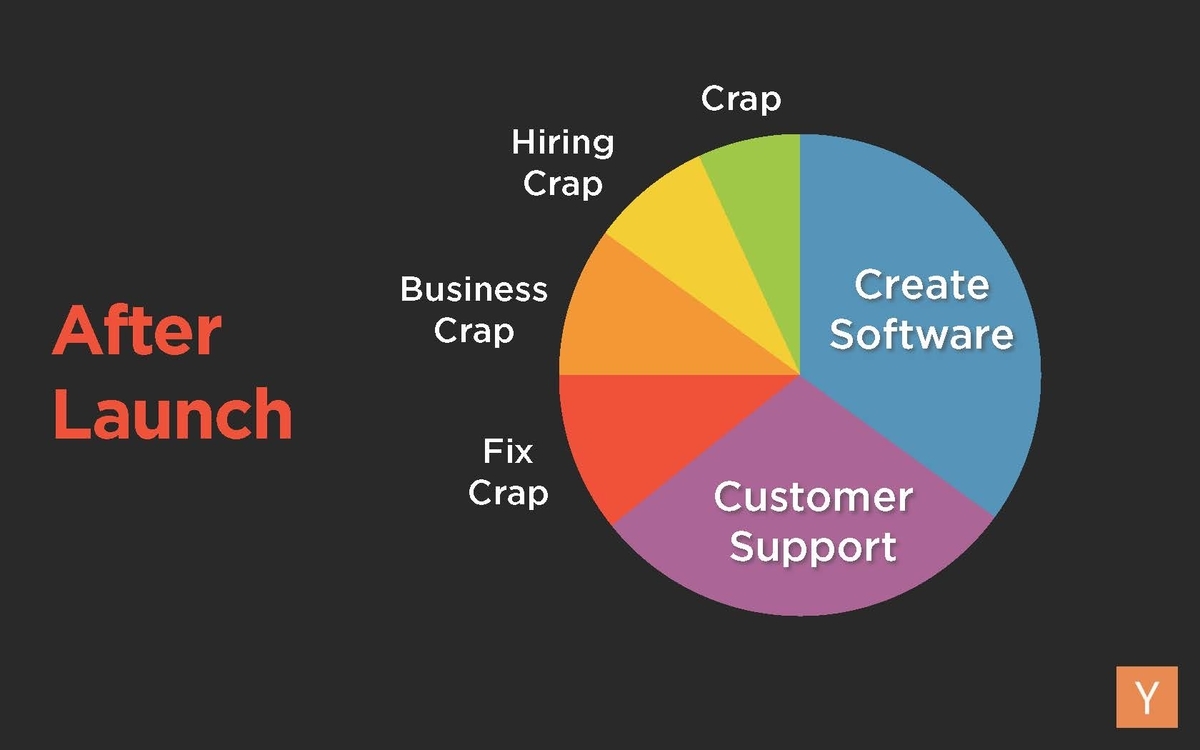 After Launch

Crap

Hiring Crap

Business Crap

Fix Crap

Create Software

Customer Support

Y